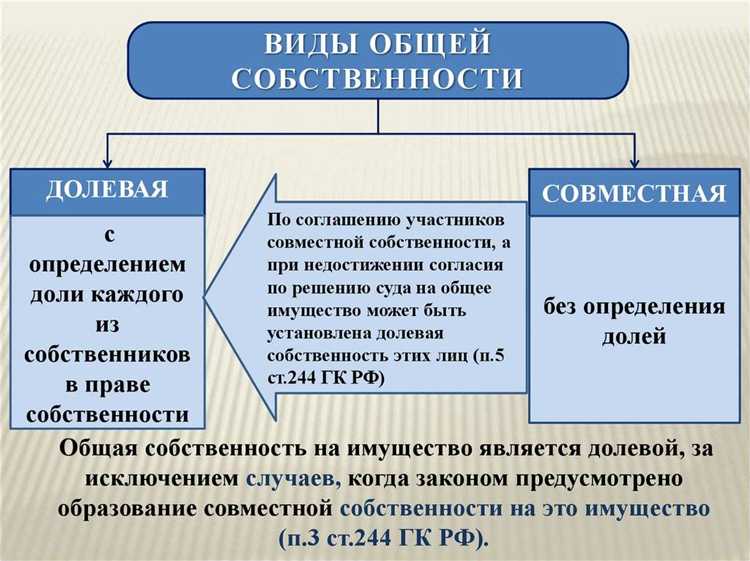 ВИДЫ ОБЩЕЙ СОБСТВЕННОСТИ

ДОЛЕВАЯ

с определением доли каждого из собственников в праве собственности

По соглашению участников совместной собственности, а при недостижении согласия по решению суда на общее имущество может быть установлена долевая собственность этих лиц (п.5 ст.244 ГК РФ)

СОВМЕСТНАЯ

без определения долей

Общая собственность на имущество является долевой, за исключением случаев, когда законом предусмотрено образование совместной собственности на это имущество (п.3 ст.244 ГК РФ).